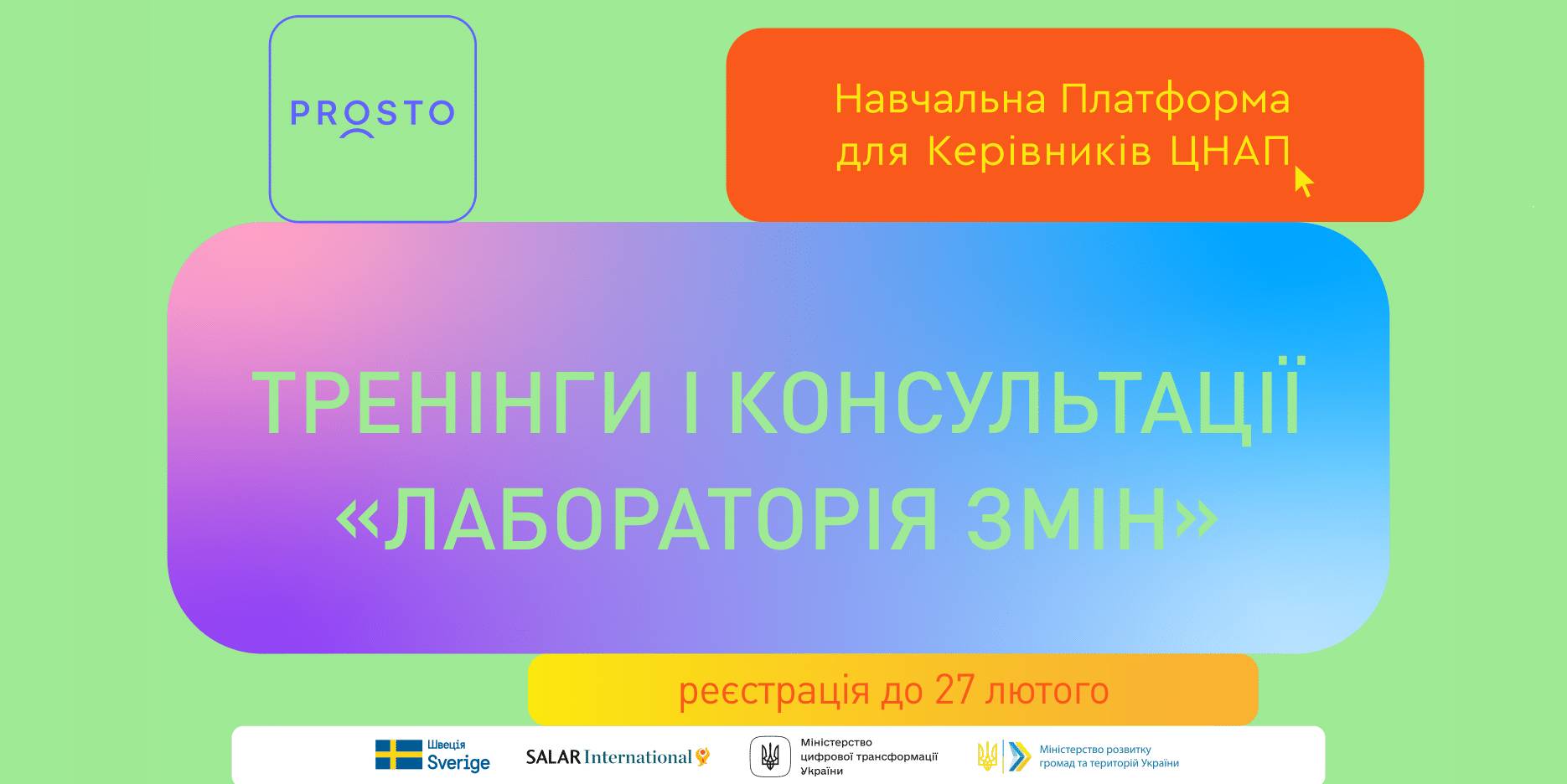 PROSTO

Навчальна Платформа для Керівників ЦНАП

ТРЕНІНГИ І КОНСУЛЬТАЦІЇ «ЛАБОРАТОРІЯ ЗМІН»

реєстрація до 27 лютого

Швеція Sverige

SALAR International

Міністерство цифрової трансформації України

Міністерство розвитку громад та територій України